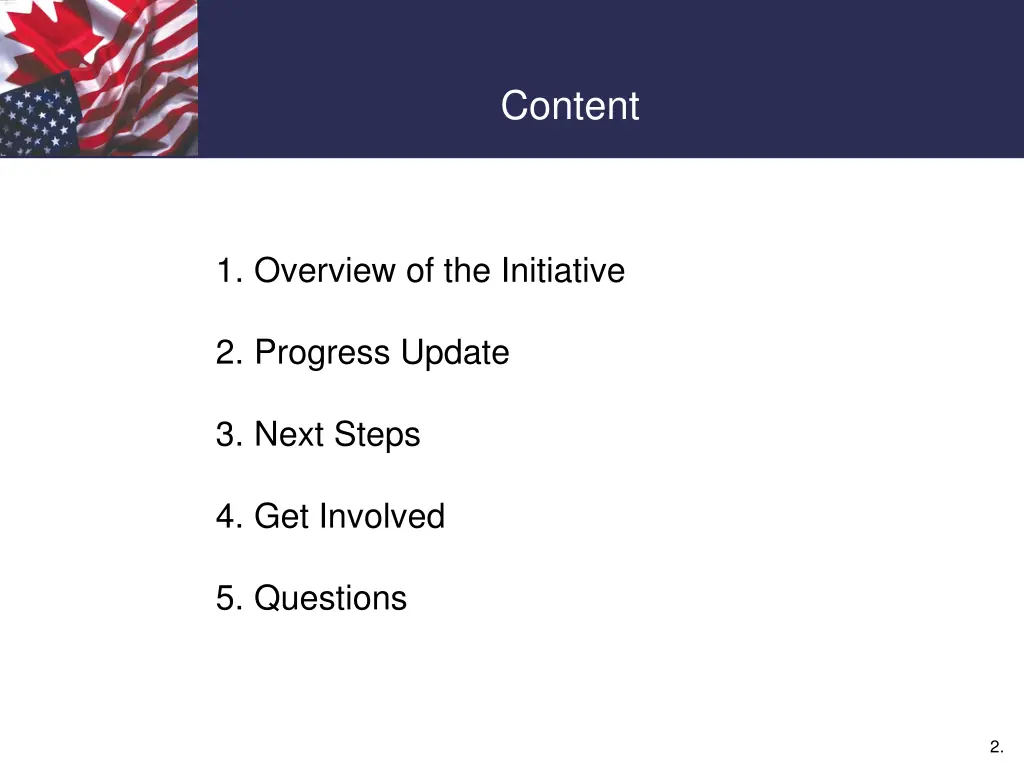 Content

1. Overview of the Initiative

2. Progress Update

3. Next Steps

4. Get Involved

5. Questions

2.